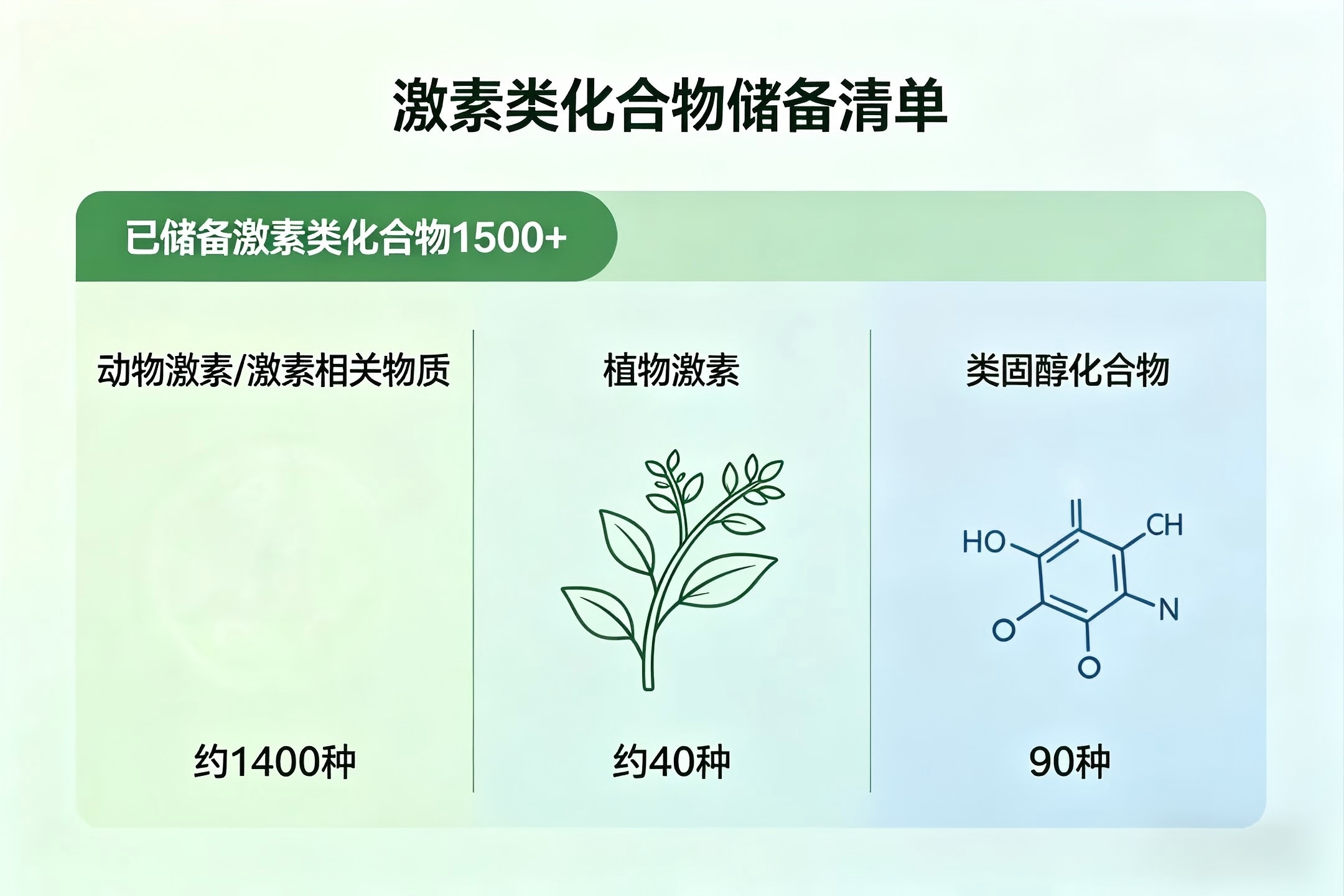 激素类化合物储备清单

已储备激素类化合物1500+

动物激素/激素相关物质

约1400种

植物激素

约40种

类固醇化合物

HO

CH

N

O

O

90种